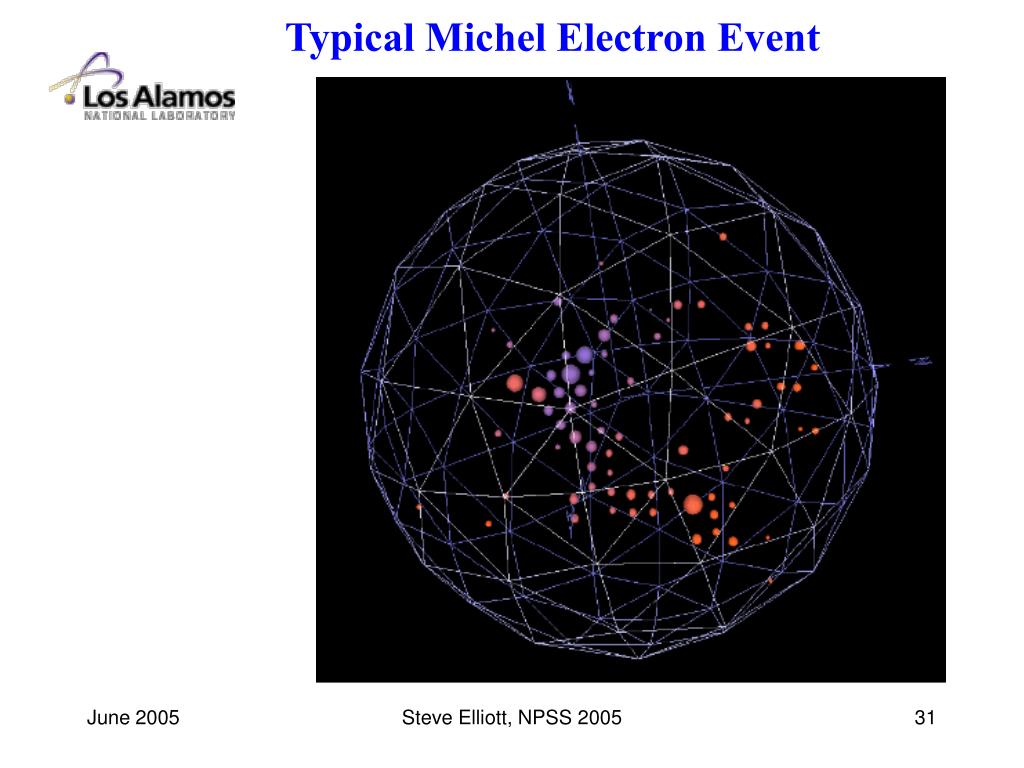 Typical Michel Electron Event

Los Alamos
NATIONAL LABORATORY

June 2005

Steve Elliott, NPSS 2005

31